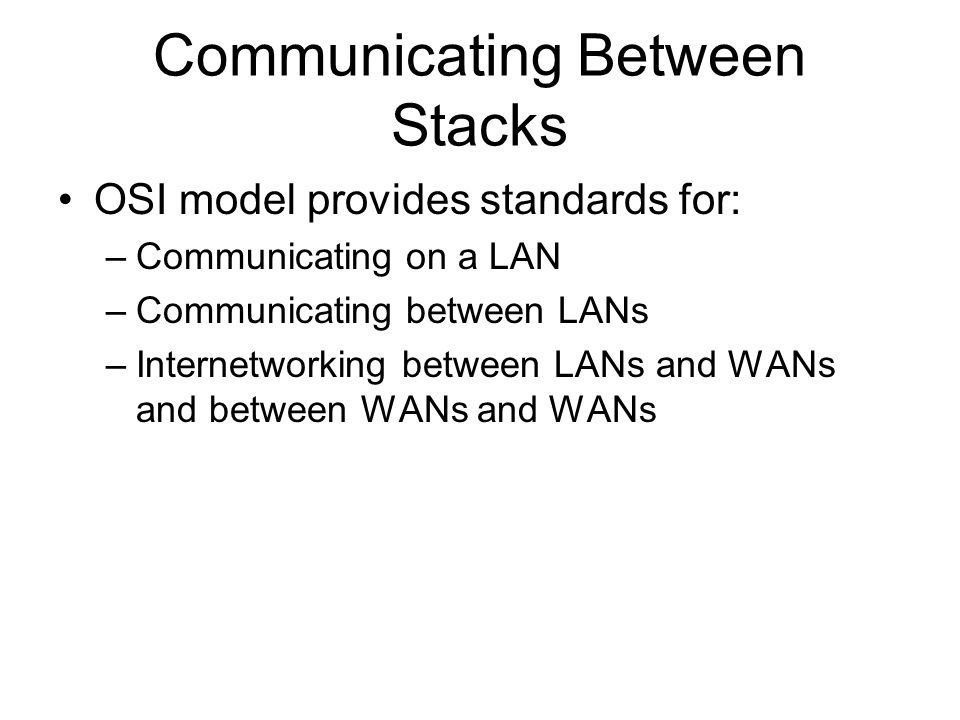 Communicating Between Stacks

• OSI model provides standards for:
– Communicating on a LAN
– Communicating between LANs
– Internetworking between LANs and WANs and between WANs and WANs